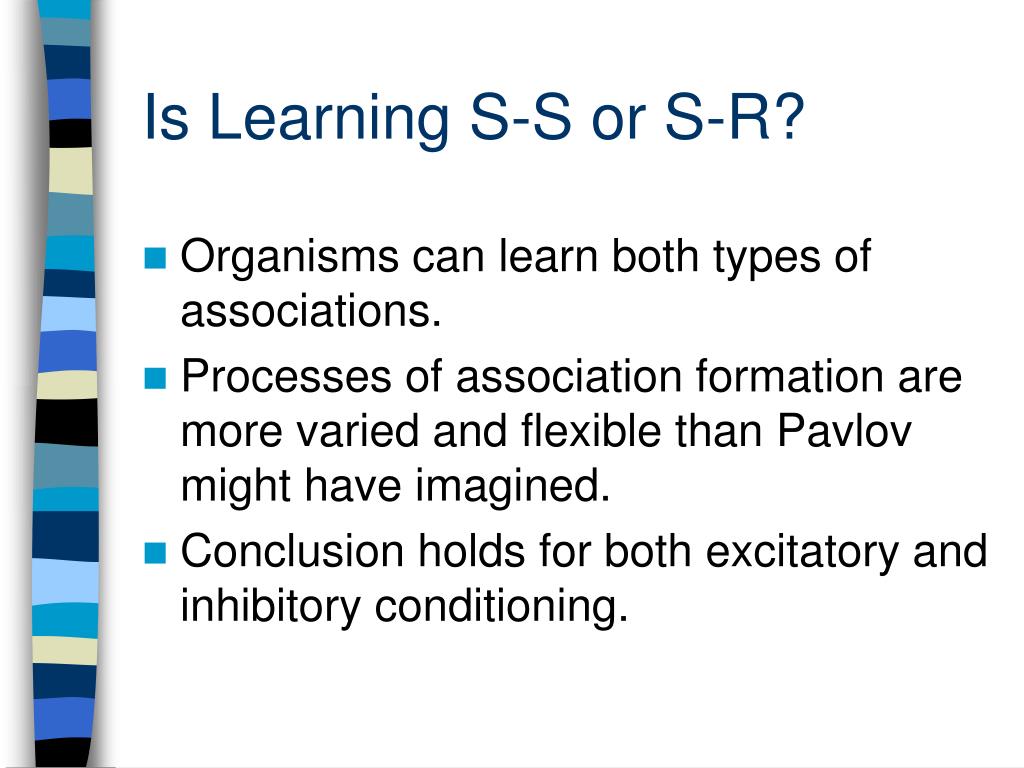 Is Learning S-S or S-R?

- Organisms can learn both types of associations.
- Processes of association formation are more varied and flexible than Pavlov might have imagined.
- Conclusion holds for both excitatory and inhibitory conditioning.